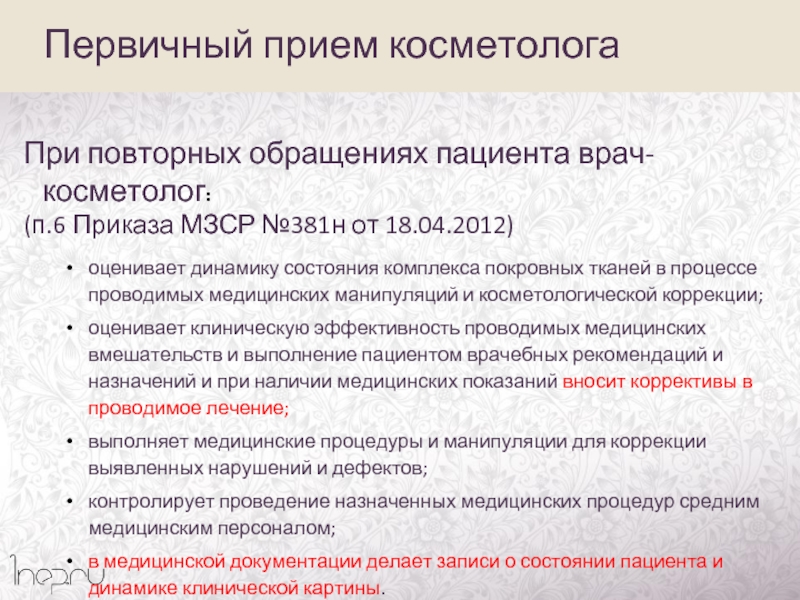 Первичный прием косметолога

При повторных обращениях пациента врач-косметолог:
(п.6 Приказа МЗСР №381н от 18.04.2012)

• оценивает динамику состояния комплекса покровных тканей в процессе проводимых медицинских манипуляций и косметологической коррекции;
• оценивает клиническую эффективность проводимых медицинских вмешательств и выполнение пациентом врачебных рекомендаций и назначений и при наличии медицинских показаний вносит коррективы в проводимое лечение;
• выполняет медицинские процедуры и манипуляции для коррекции выявленных нарушений и дефектов;
• контролирует проведение назначенных медицинских процедур средним медицинским персоналом;
• в медицинской документации делает записи о состоянии пациента и динамике клинической картины.

1nepru